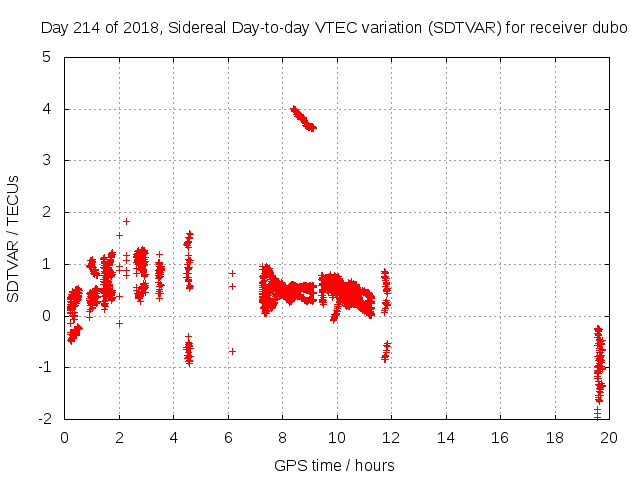 Day 214 of 2018, Sidereal Day-to-day VTEC variation (SDTVAR) for receiver dubo

SDTVAR / TECUs

5
4
3
2
1
0
-1
-2

0 2 4 6 8 10 12 14 16 18 20

GPS time / hours